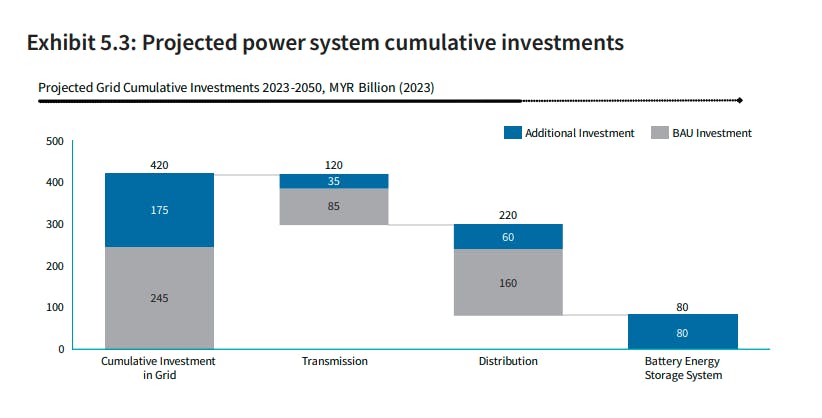 Exhibit 5.3: Projected power system cumulative investments

Projected Grid Cumulative Investments 2023-2050, MYR Billion (2023)

Additional Investment
BAU Investment

500
400
300
200
100
0

420
175
245

120
35
85

220
60
160

80
80

Cumulative Investment in Grid

Transmission

Distribution

Battery Energy Storage System